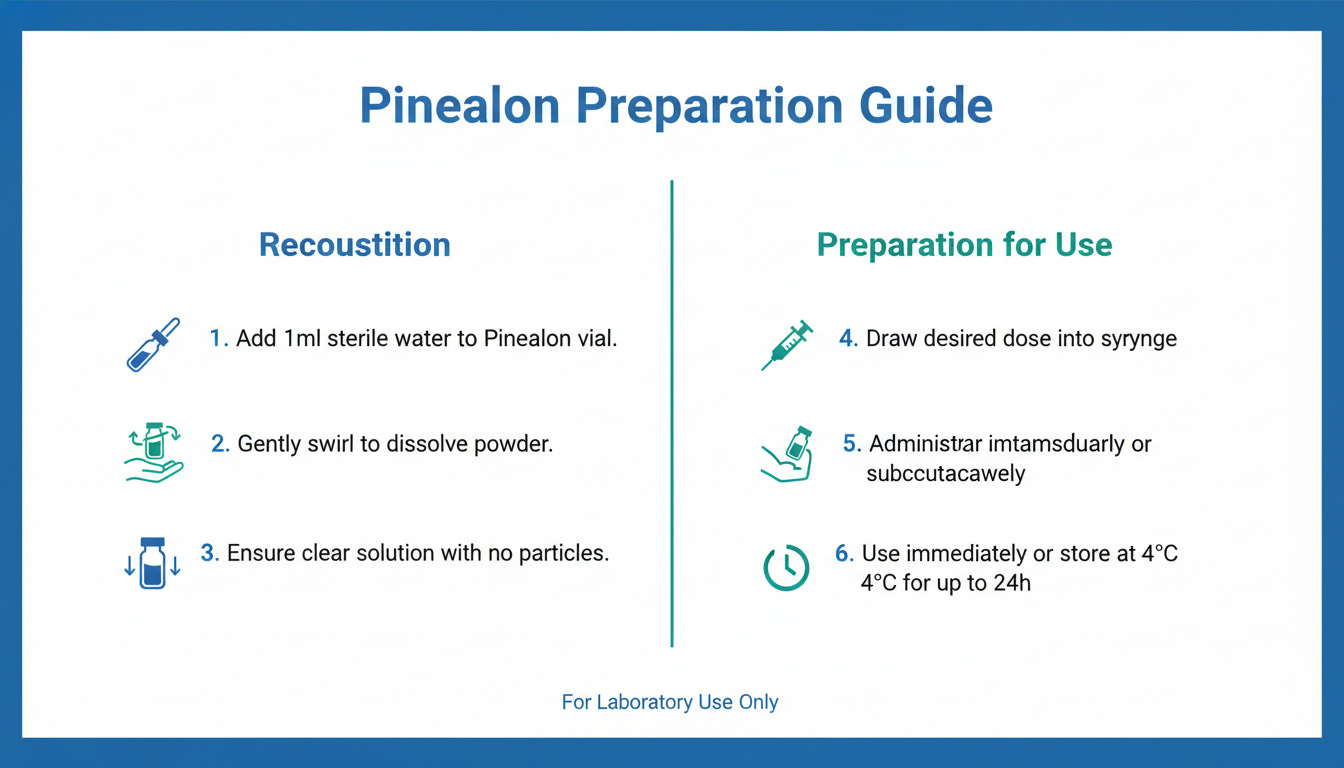 Pinealon Preparation Guide

Recoustition

1. Add 1ml sterile water to Pinealon vial.

2. Gently swirl to dissolve powder.

3. Ensure clear solution with no particles.

Preparation for Use

4. Draw desired dose into syrynge

5. Administrar imtamsduarly or subccutacawely

6. Use immediately or store at 4°C 4°C for up to 24h

For Laboratory Use Only